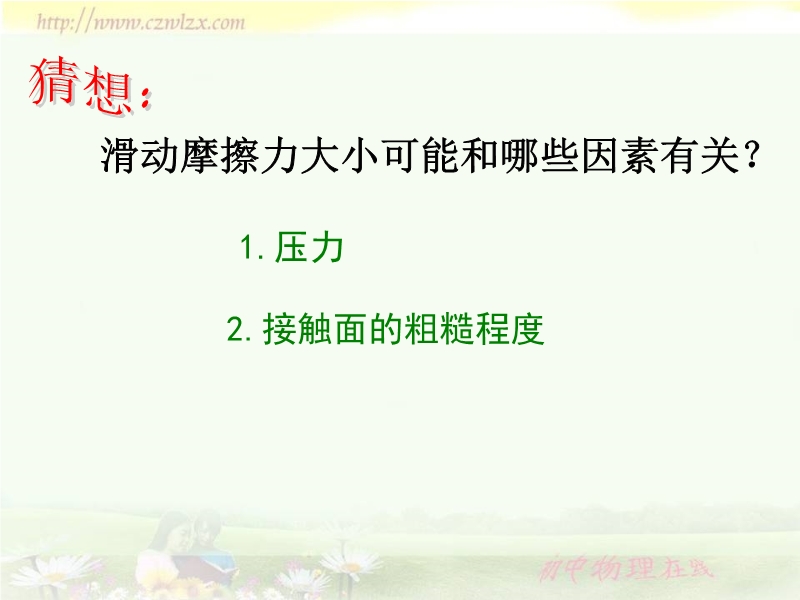 http://www.czwlzx.com

猜想：

滑动摩擦力大小可能和哪些因素有关？

1. 压力

2. 接触面的粗糙程度

初中物理在线